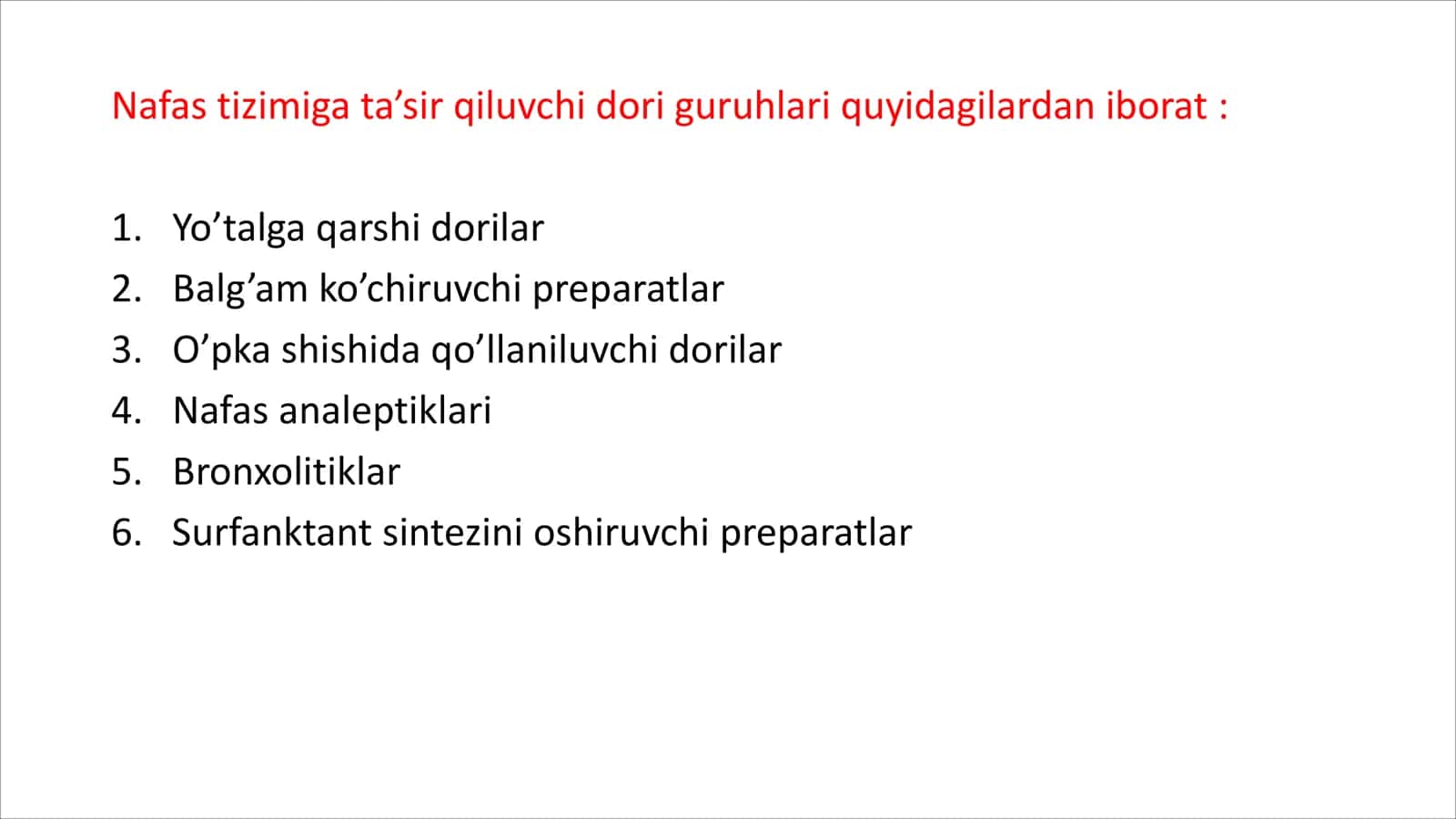 Nafas tizimiga ta’sir qiluvchi dori guruhlari quyidagilardan iborat :

1. Yo’talga qarshi dorilar
2. Balg’am ko’chiruvchi preparatlar
3. O’pka shishida qo’llaniluvchi dorilar
4. Nafas analeptiklari
5. Bronxolitiklar
6. Surfanktant sintezini oshiruvchi preparatlar